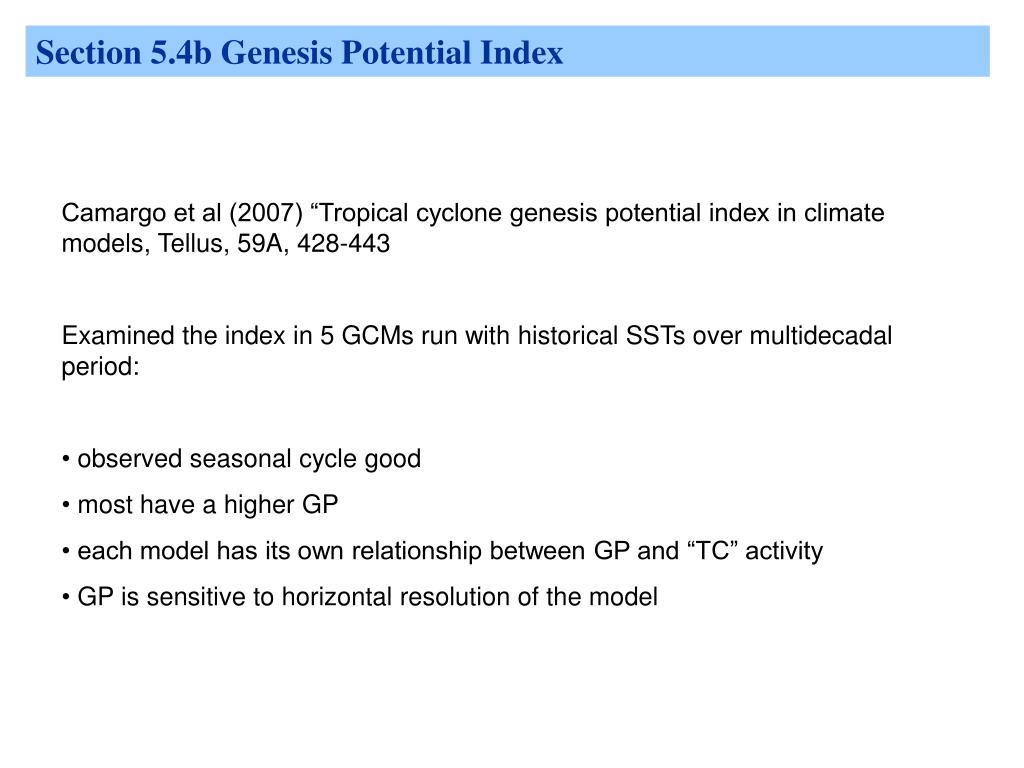 Section 5.4b Genesis Potential Index

Camargo et al (2007) “Tropical cyclone genesis potential index in climate models, Tellus, 59A, 428-443

Examined the index in 5 GCMs run with historical SSTs over multidecadal period:

• observed seasonal cycle good

• most have a higher GP

• each model has its own relationship between GP and “TC” activity

• GP is sensitive to horizontal resolution of the model